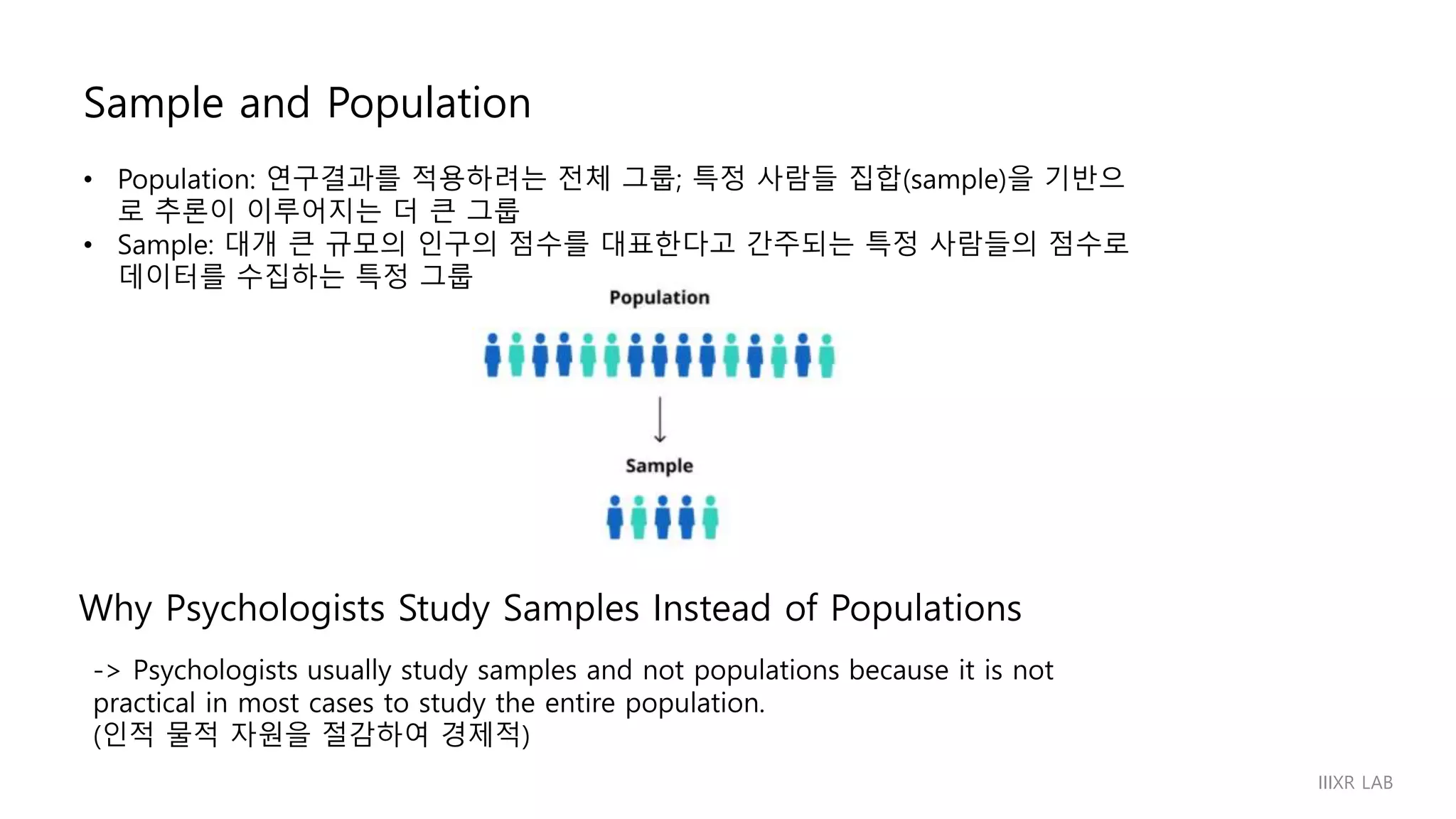 Sample and Population

• Population: 연구결과를 적용하려는 전체 그룹; 특정 사람들 집합(sample)을 기반으로 추론이 이루어지는 더 큰 그룹
• Sample: 대개 큰 규모의 인구의 점수를 대표한다고 간주되는 특정 사람들의 점수로 데이터를 수집하는 특정 그룹

Population

Sample

Why Psychologists Study Samples Instead of Populations

-> Psychologists usually study samples and not populations because it is not practical in most cases to study the entire population.
(인적 물적 자원을 절감하여 경제적)

IIIXR LAB